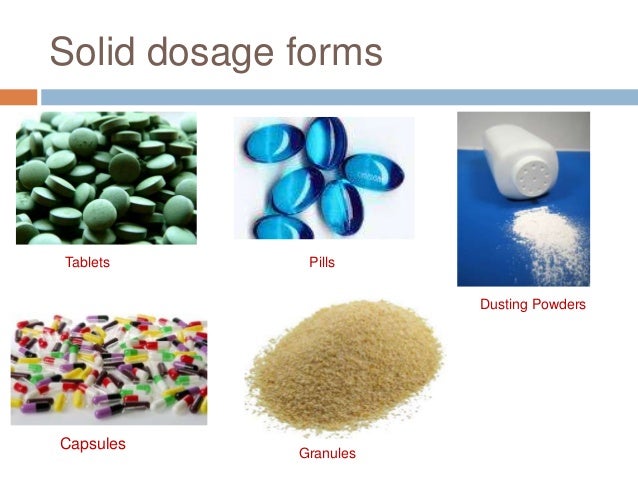 Solid dosage forms

Tablets

Pills

Dusting Powders

Capsules

Granules